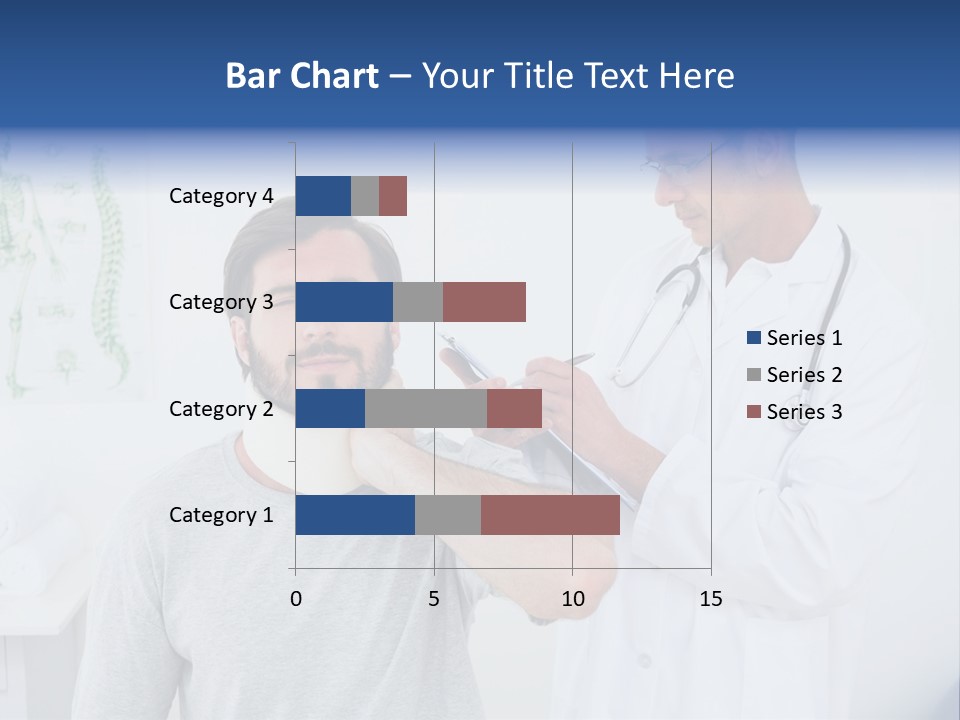 Bar Chart – Your Title Text Here

Category 4
Category 3
Category 2
Category 1

0
5
10
15

Series 1
Series 2
Series 3